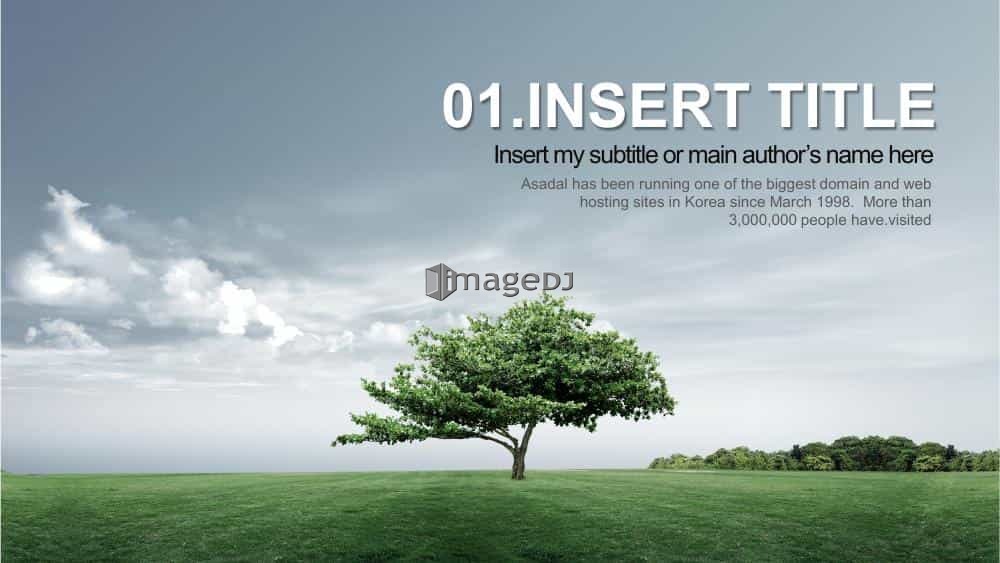 01.INSERT TITLE

Insert my subtitle or main author's name here

Asadal has been running one of the biggest domain and web hosting sites in Korea since March 1998. More than 3,000,000 people have.visited

imageDJ